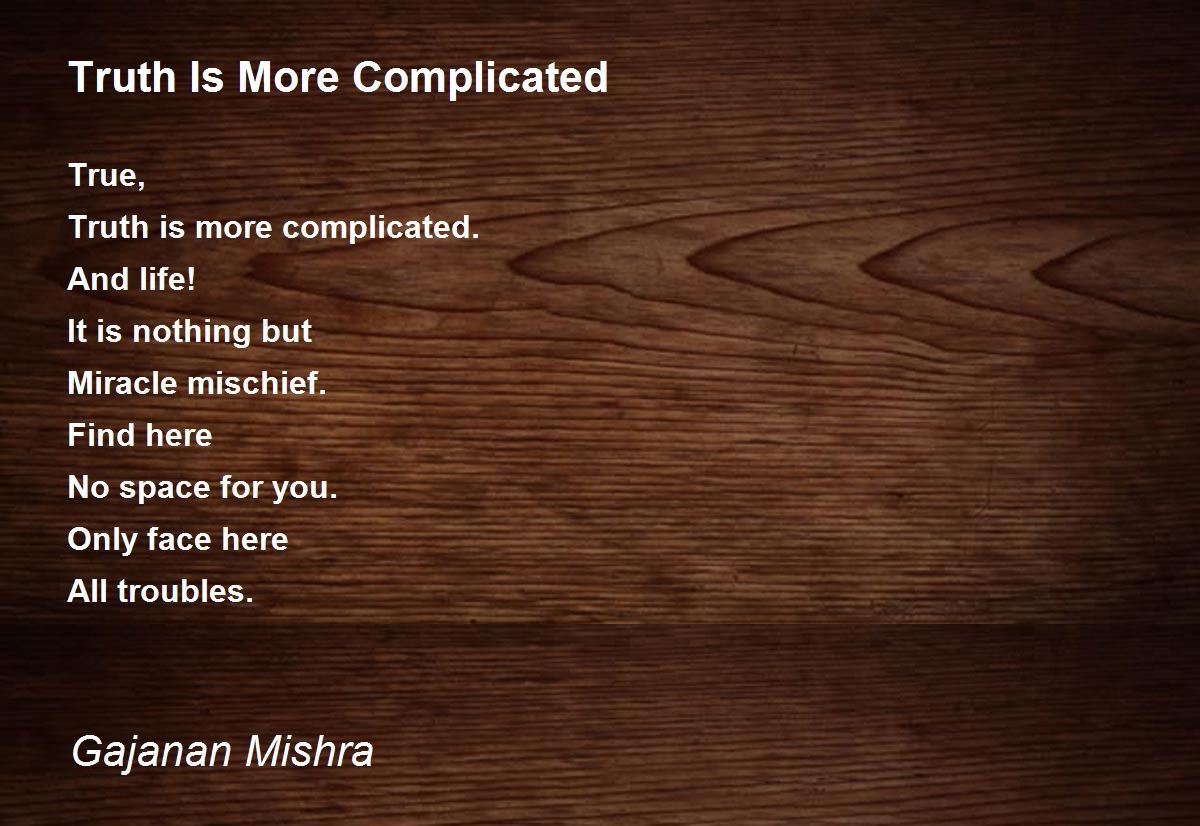 Truth Is More Complicated

True,
Truth is more complicated.
And life!
It is nothing but
Miracle mischief.
Find here
No space for you.
Only face here
All troubles.

Gajanan Mishra